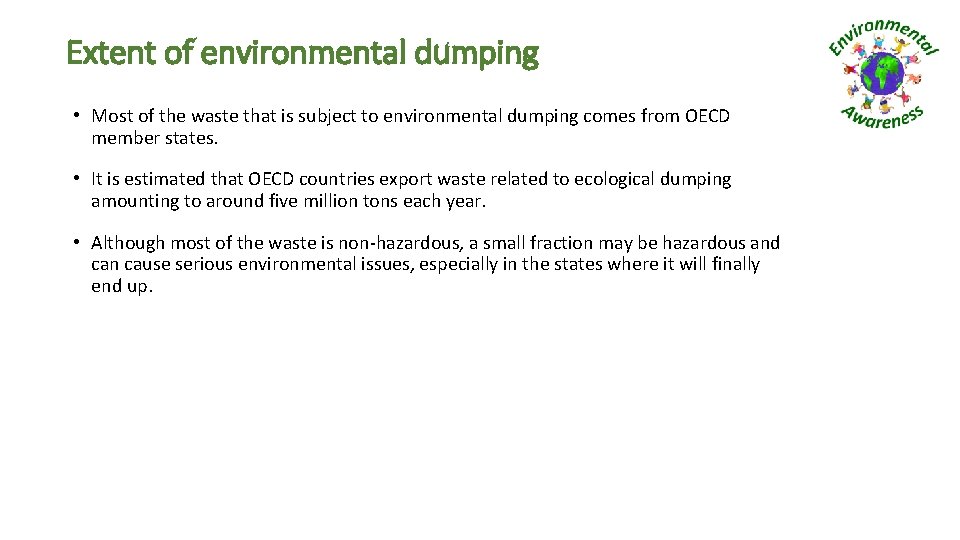 Extent of environmental dumping

Environmental Awareness

• Most of the waste that is subject to environmental dumping comes from OECD member states.

• It is estimated that OECD countries export waste related to ecological dumping amounting to around five million tons each year.

• Although most of the waste is non-hazardous, a small fraction may be hazardous and can cause serious environmental issues, especially in the states where it will finally end up.